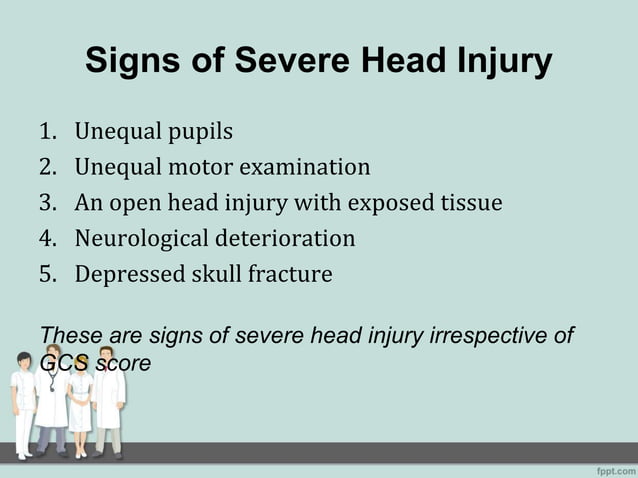 Signs of Severe Head Injury

1. Unequal pupils
2. Unequal motor examination
3. An open head injury with exposed tissue
4. Neurological deterioration
5. Depressed skull fracture

These are signs of severe head injury irrespective of GCS score

fppt.com